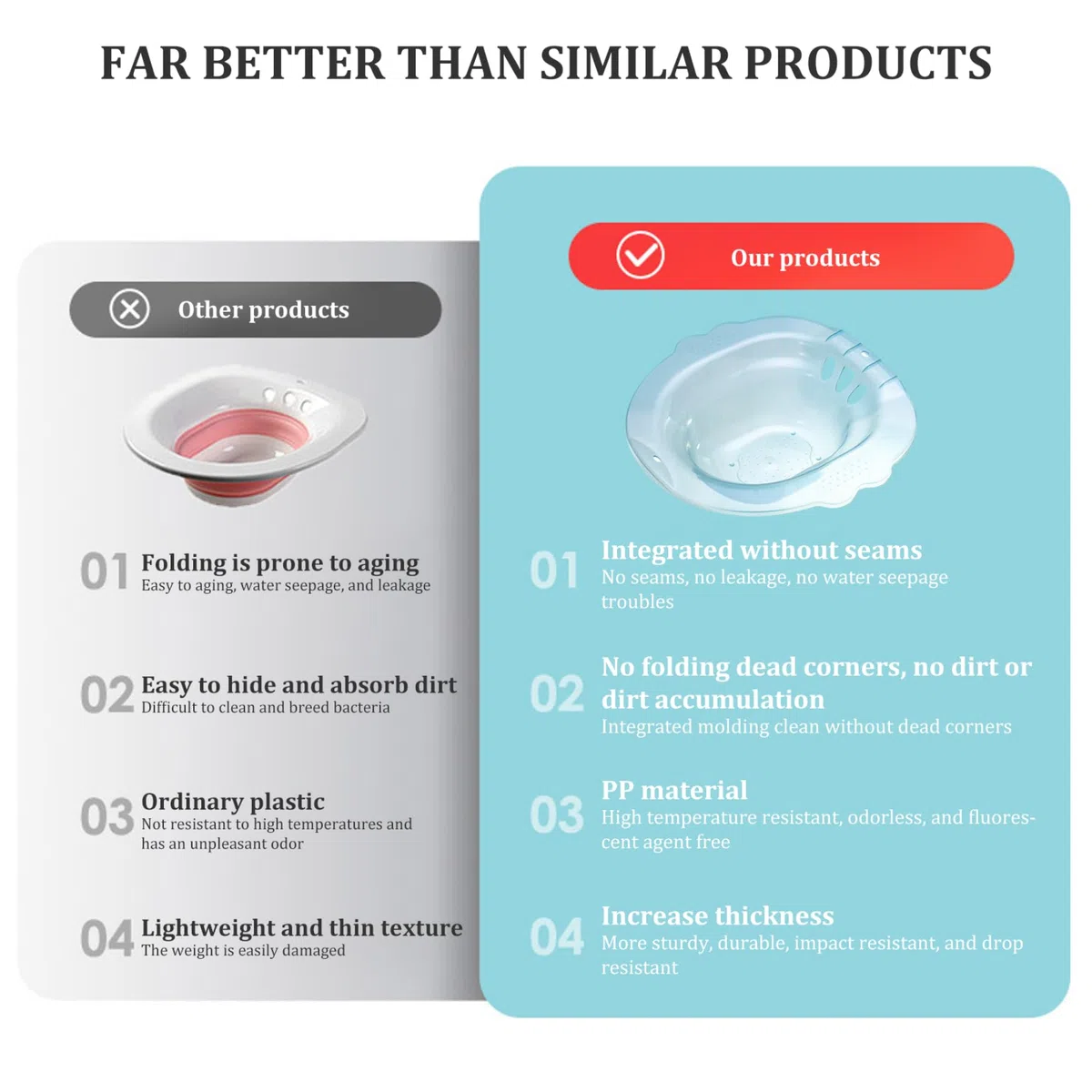 FAR BETTER THAN SIMILAR PRODUCTS

Other products

01 Folding is prone to aging
Easy to aging, water seepage, and leakage

02 Easy to hide and absorb dirt
Difficult to clean and breed bacteria

03 Ordinary plastic
Not resistant to high temperatures and has an unpleasant odor

04 Lightweight and thin texture
The weight is easily damaged

Our products

01 Integrated without seams
No seams, no leakage, no water seepage troubles

02 No folding dead corners, no dirt or dirt accumulation
Integrated molding clean without dead corners

03 PP material
High temperature resistant, odorless, and fluorescent agent free

04 Increase thickness
More sturdy, durable, impact resistant, and drop resistant